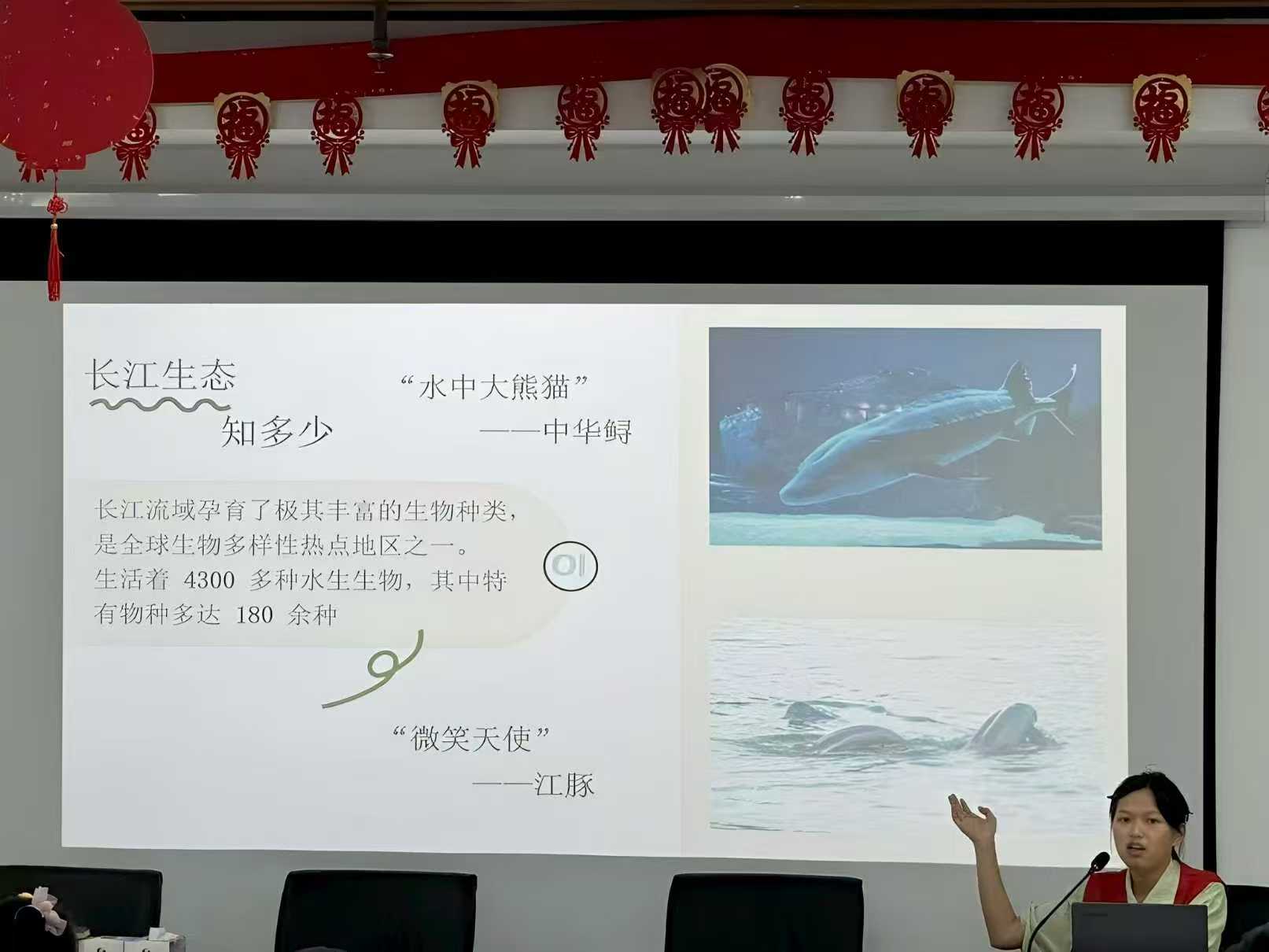 福 福 福 福 福 福 福 福 福 福 福

长江生态

知多少

“水中大熊猫”

——中华鲟

长江流域孕育了极其丰富的生物种类，是全球生物多样性热点地区之一。生活着 4300 多种水生生物，其中特有物种多达 180 余种

01

“微笑天使”

——江豚